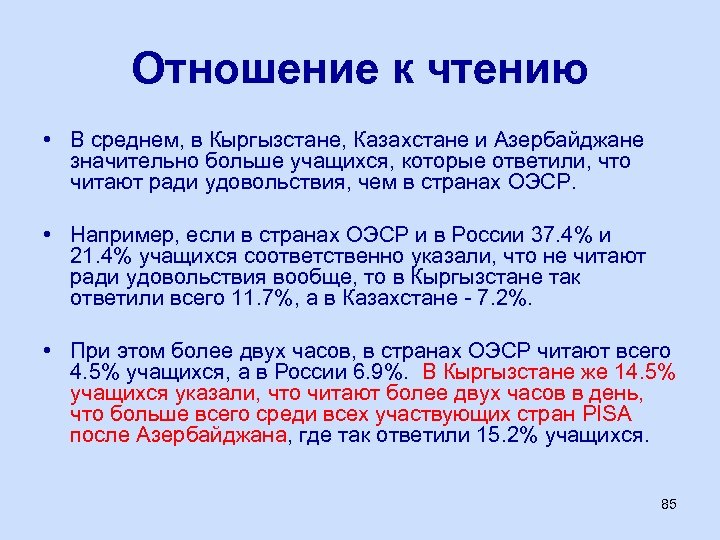 Отношение к чтению

• В среднем, в Кыргызстане, Казахстане и Азербайджане значительно больше учащихся, которые ответили, что читают ради удовольствия, чем в странах ОЭСР.

• Например, если в странах ОЭСР и в России 37.4% и 21.4% учащихся соответственно указали, что не читают ради удовольствия вообще, то в Кыргызстане так ответили всего 11.7%, а в Казахстане - 7.2%.

• При этом более двух часов, в странах ОЭСР читают всего 4.5% учащихся, а в России 6.9%. В Кыргызстане же 14.5% учащихся указали, что читают более двух часов в день, что больше всего среди всех участвующих стран PISA после Азербайджана, где так ответили 15.2% учащихся.

85